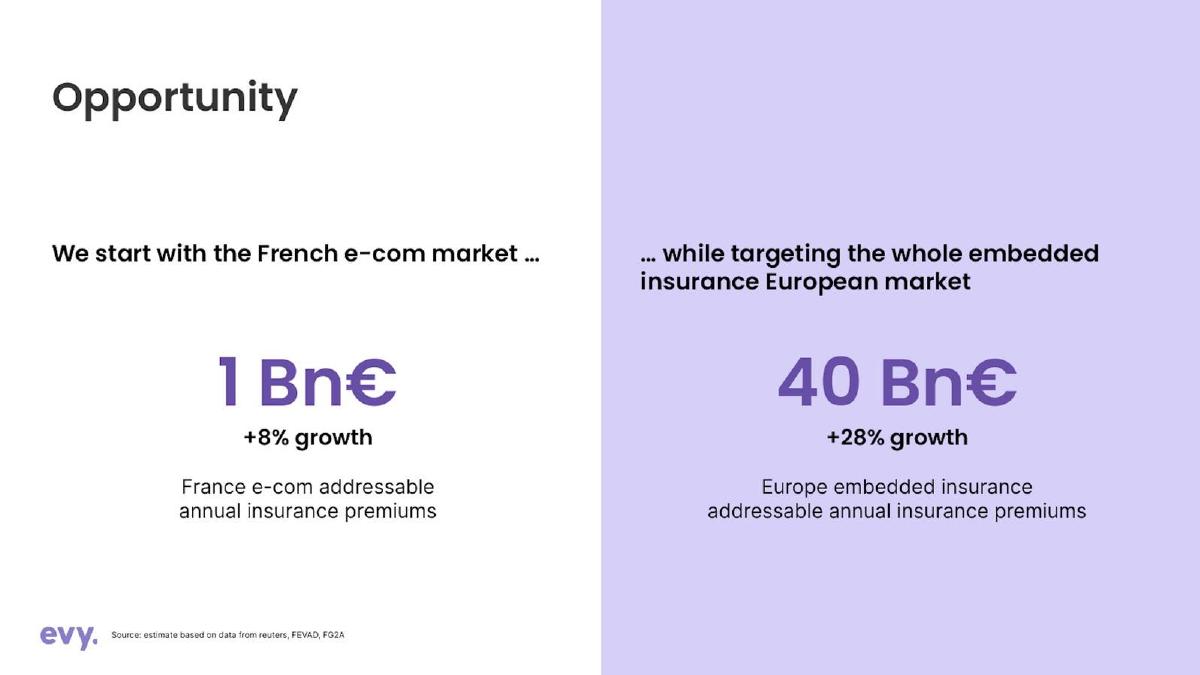 Opportunity

We start with the French e-com market …

1 Bn€

+8% growth

France e-com addressable annual insurance premiums

… while targeting the whole embedded insurance European market

40 Bn€

+28% growth

Europe embedded insurance addressable annual insurance premiums

evy.

Source: estimate based on data from reuters, FEVAD, FG2A